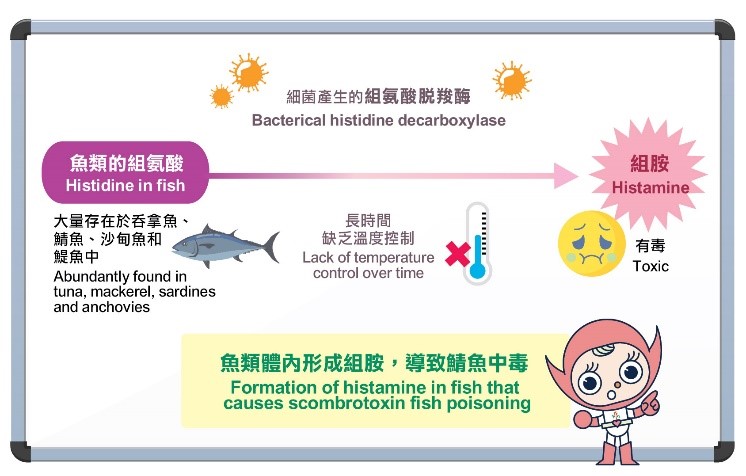 細菌產生的組氨酸脱羧酶
Bacterical histidine decarboxylase

魚類的組氨酸
Histidine in fish

組胺
Histamine

大量存在於吞拿魚、鯖魚、沙甸魚和鯷魚中
Abundantly found in tuna, mackerel, sardines and anchovies

長時間
缺乏溫度控制
Lack of temperature control over time

有毒
Toxic

魚類體內形成組胺，導致鯖魚中毒
Formation of histamine in fish that causes scombrotoxin fish poisoning